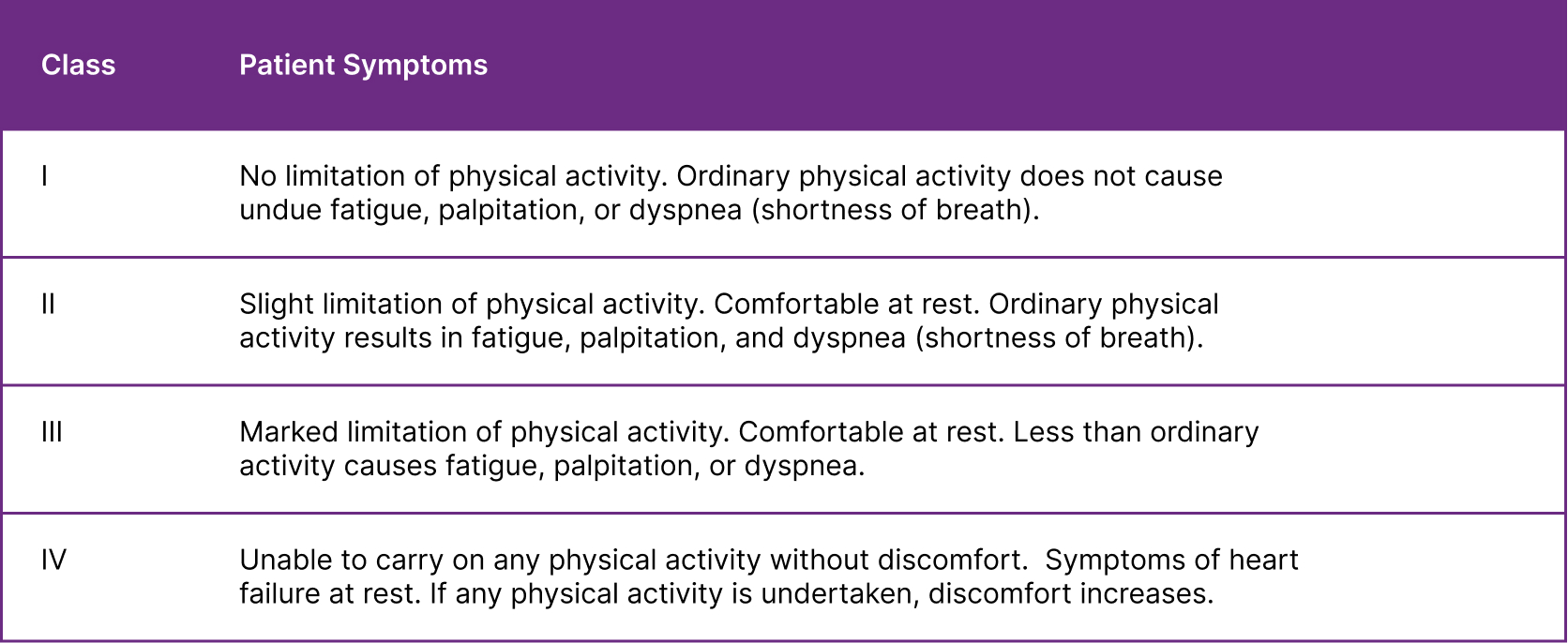 | Class | Patient Symptoms |
|---|---|
| I | No limitation of physical activity. Ordinary physical activity does not cause undue fatigue, palpitation, or dyspnea (shortness of breath). |
| II | Slight limitation of physical activity. Comfortable at rest. Ordinary physical activity results in fatigue, palpitation, and dyspnea (shortness of breath). |
| III | Marked limitation of physical activity. Comfortable at rest. Less than ordinary activity causes fatigue, palpitation, or dyspnea. |
| IV | Unable to carry on any physical activity without discomfort.  Symptoms of heart failure at rest. If any physical activity is undertaken, discomfort increases. |